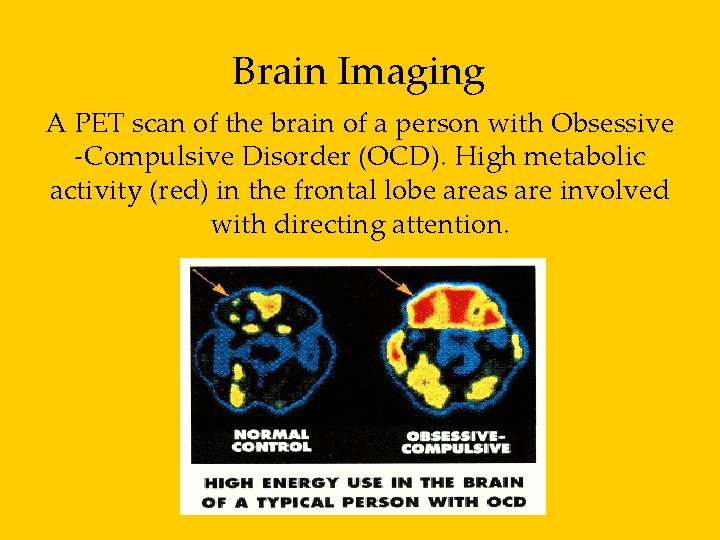 Brain Imaging

A PET scan of the brain of a person with Obsessive -Compulsive Disorder (OCD). High metabolic activity (red) in the frontal lobe areas are involved with directing attention.

NORMAL CONTROL

OBSESSIVE-COMPULSIVE

HIGH ENERGY USE IN THE BRAIN OF A TYPICAL PERSON WITH OCD